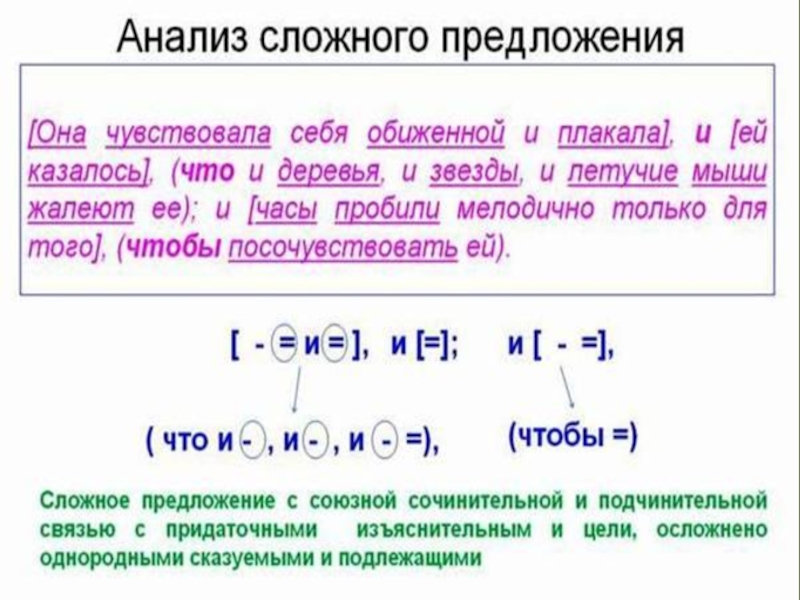 Анализ сложного предложения

[Она чувствовала себя обиженной и плакала], и [ей казалось], (что и деревья, и звезды, и летучие мыши жалеют ее); и [часы пробили мелодично только для того], (чтобы посочувствовать ей).

[ - = и = ], и [=]; и [ - =],

( что и - , и - , и - =), (чтобы =)

Сложное предложение с союзной сочинительной и подчинительной связью с придаточными изъяснительным и цели, осложнено однородными сказуемыми и подлежащими